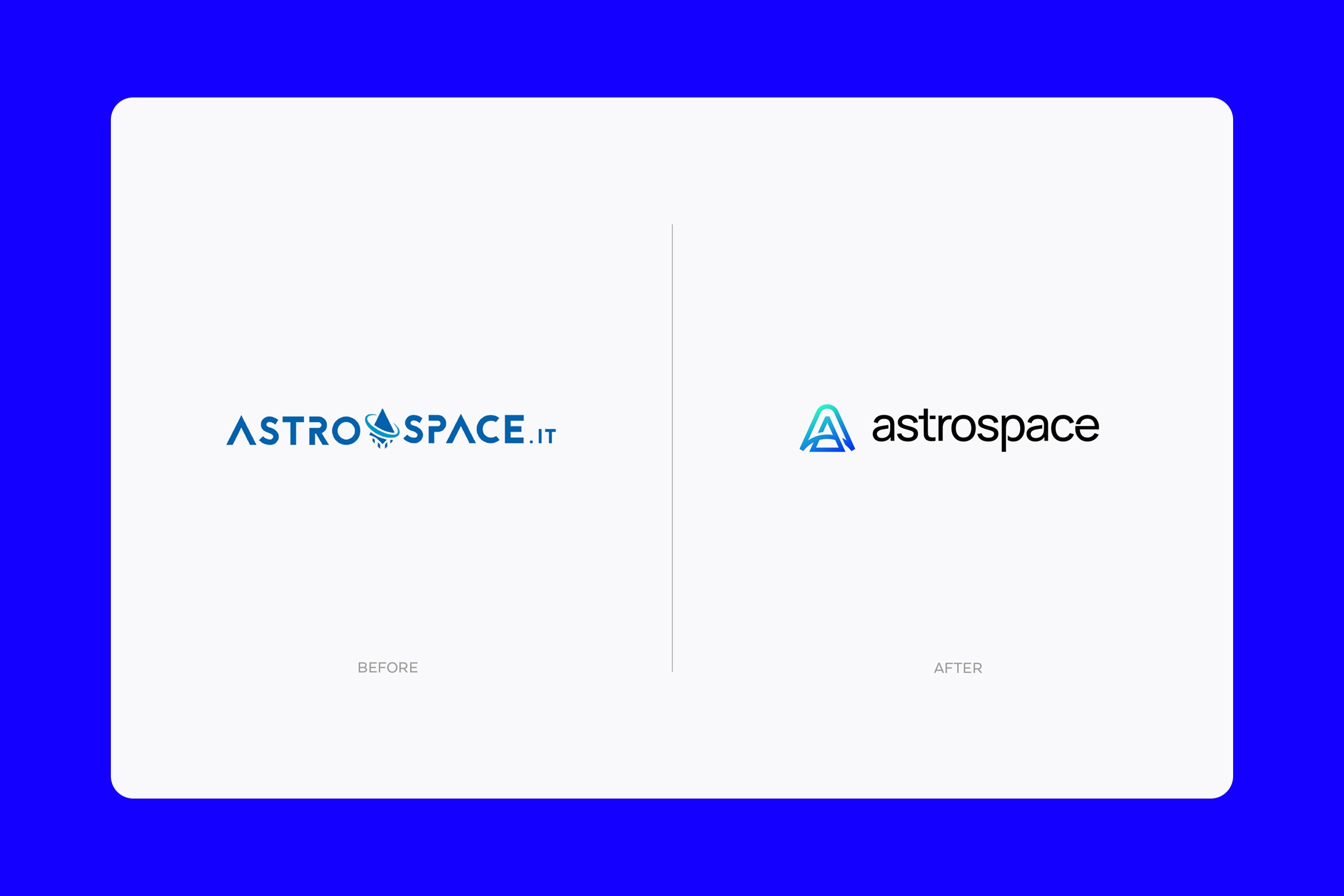 ASTROSPACE.IT

BEFORE

astrospace

AFTER